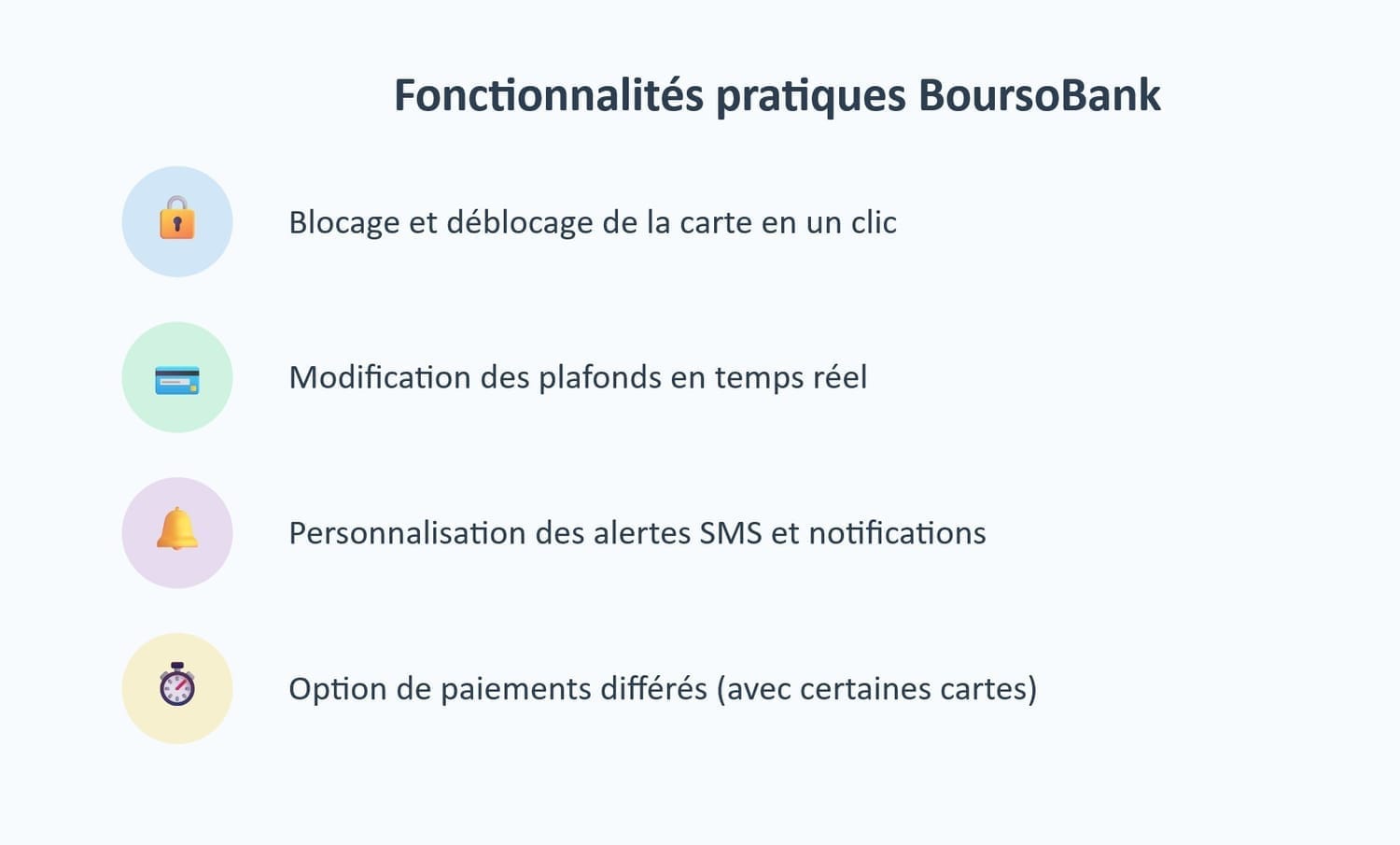 Fonctionnalités pratiques BoursoBank

Blocage et déblocage de la carte en un clic

Modification des plafonds en temps réel

Personnalisation des alertes SMS et notifications

Option de paiements différés (avec certaines cartes)